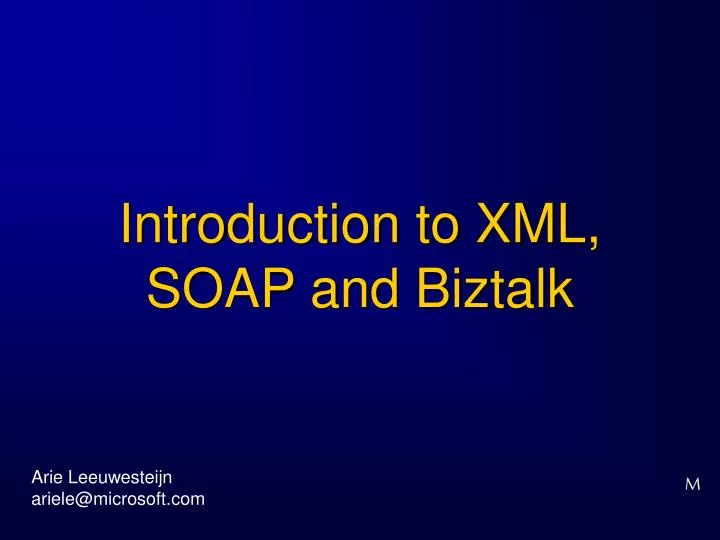 Introduction to XML, SOAP and Biztalk

Arie Leeuwesteijn
ariele@microsoft.com

M